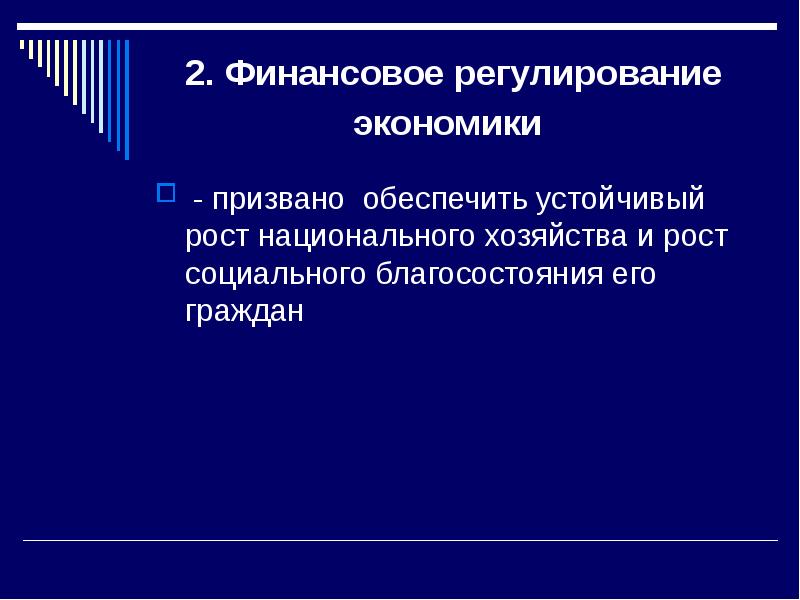 2. Финансовое регулирование экономики

- призвано обеспечить устойчивый рост национального хозяйства и рост социального благосостояния его граждан